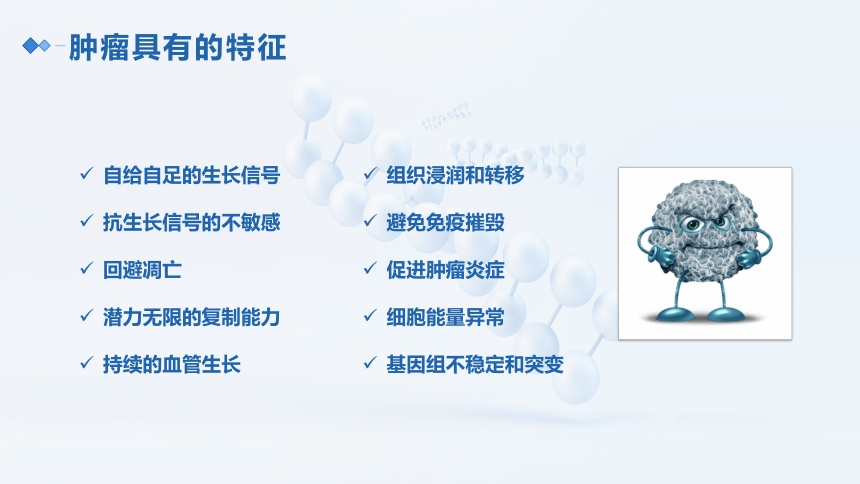 肿瘤具有的特征

✓ 自给自足的生长信号
✓ 抗生长信号的不敏感
✓ 回避凋亡
✓ 潜力无限的复制能力
✓ 持续的血管生长

✓ 组织浸润和转移
✓ 避免免疫摧毁
✓ 促进肿瘤炎症
✓ 细胞能量异常
✓ 基因组不稳定和突变